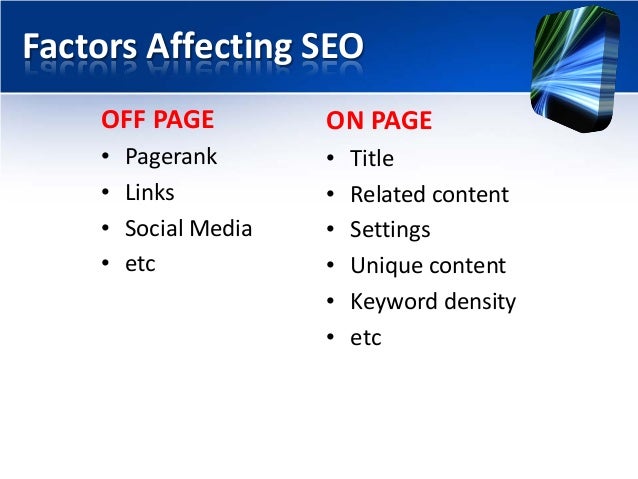 Factors Affecting SEO

OFF PAGE
• Pagerank
• Links
• Social Media
• etc

ON PAGE
• Title
• Related content
• Settings
• Unique content
• Keyword density
• etc